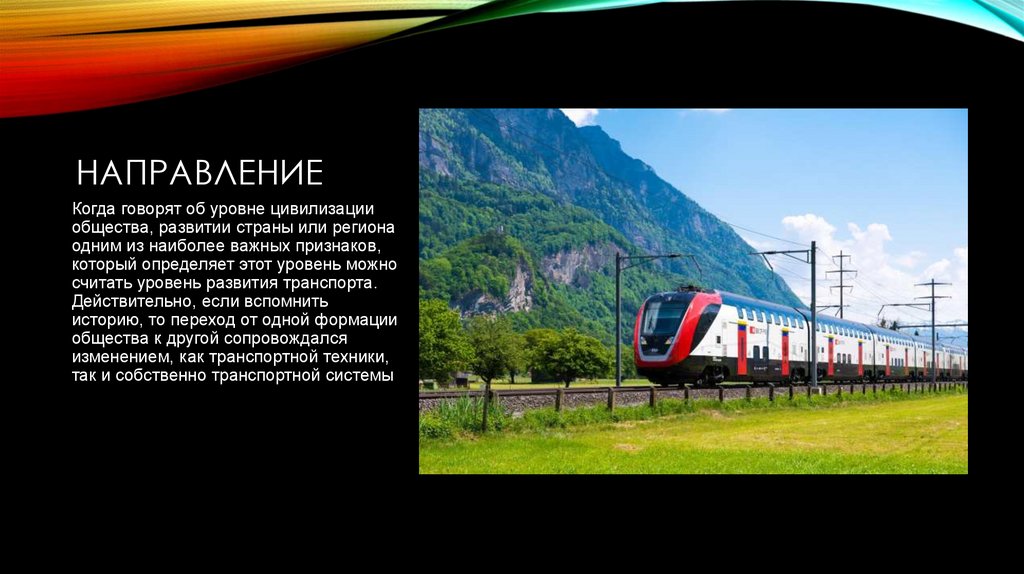 НАПРАВЛЕНИЕ

Когда говорят об уровне цивилизации общества, развитии страны или региона одним из наиболее важных признаков, который определяет этот уровень можно считать уровень развития транспорта. Действительно, если вспомнить историю, то переход от одной формации общества к другой сопровождался изменением, как транспортной техники, так и собственно транспортной системы